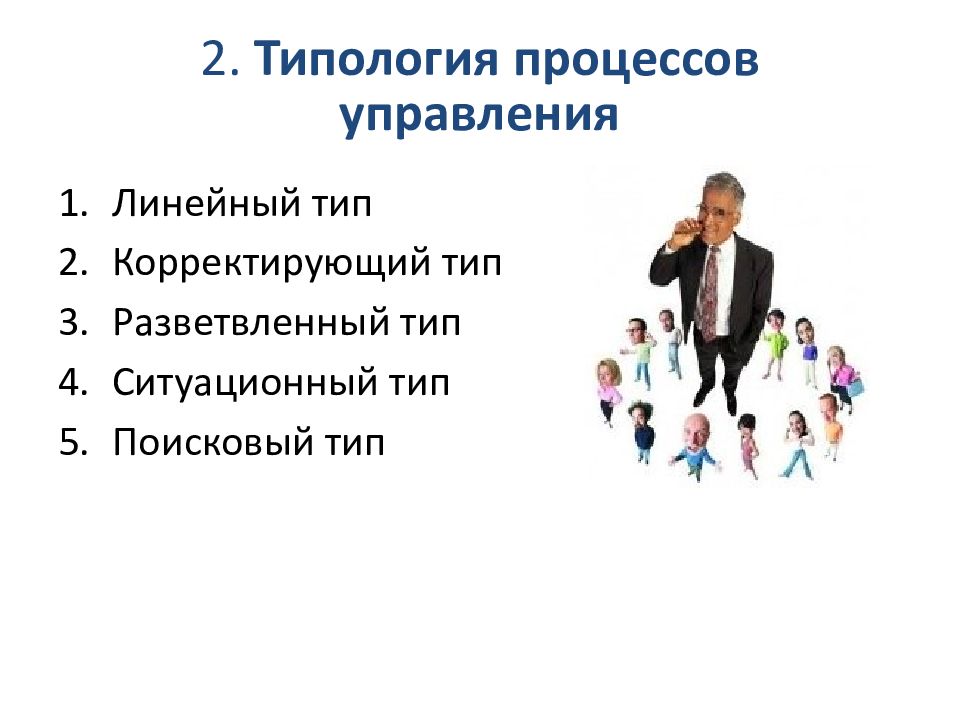 2. Типология процессов управления

1. Линейный тип
2. Корректирующий тип
3. Разветвленный тип
4. Ситуационный тип
5. Поисковый тип